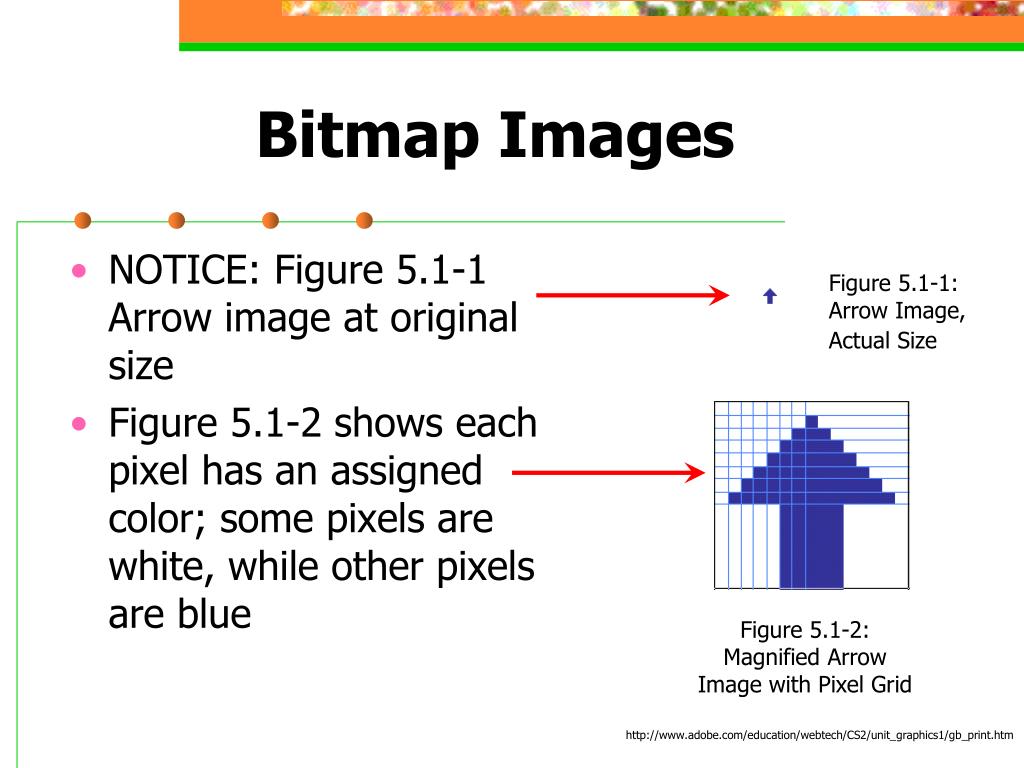 Bitmap Images

• NOTICE: Figure 5.1-1 Arrow image at original size
• Figure 5.1-2 shows each pixel has an assigned color; some pixels are white, while other pixels are blue

Figure 5.1-1: Arrow Image, Actual Size

Figure 5.1-2: Magnified Arrow Image with Pixel Grid

http://www.adobe.com/education/webtech/CS2/unit_graphics1/gb_print.htm